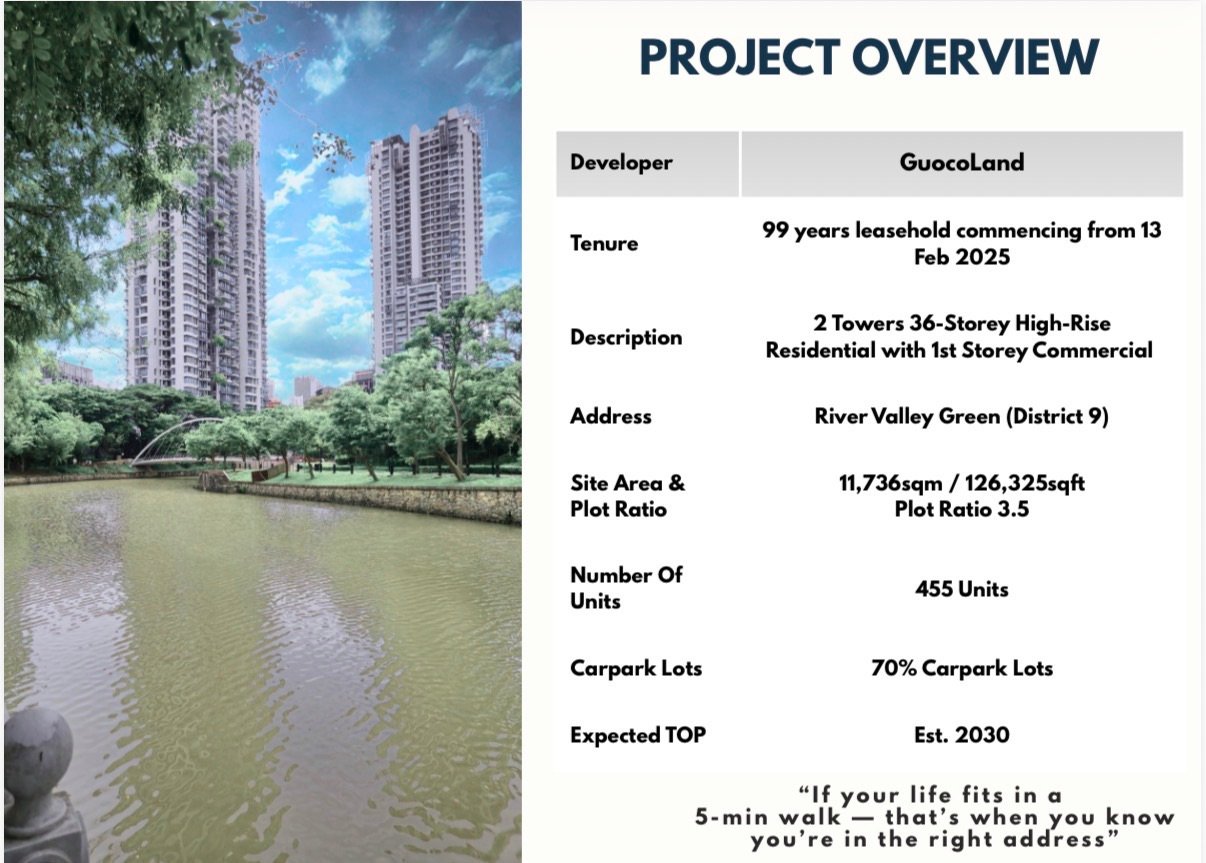 PROJECT OVERVIEW

| Developer | GuocoLand |
|---|---|
| Tenure | 99 years leasehold commencing from 13 Feb 2025 |
| Description | 2 Towers 36-Storey High-Rise Residential with 1st Storey Commercial |
| Address | River Valley Green (District 9) |
| Site Area & Plot Ratio | 11,736sqm / 126,325sqft Plot Ratio 3.5 |
| Number Of Units | 455 Units |
| Carpark Lots | 70% Carpark Lots |
| Expected TOP | Est. 2030 |

“If your life fits in a 5-min walk — that’s when you know you’re in the right address”